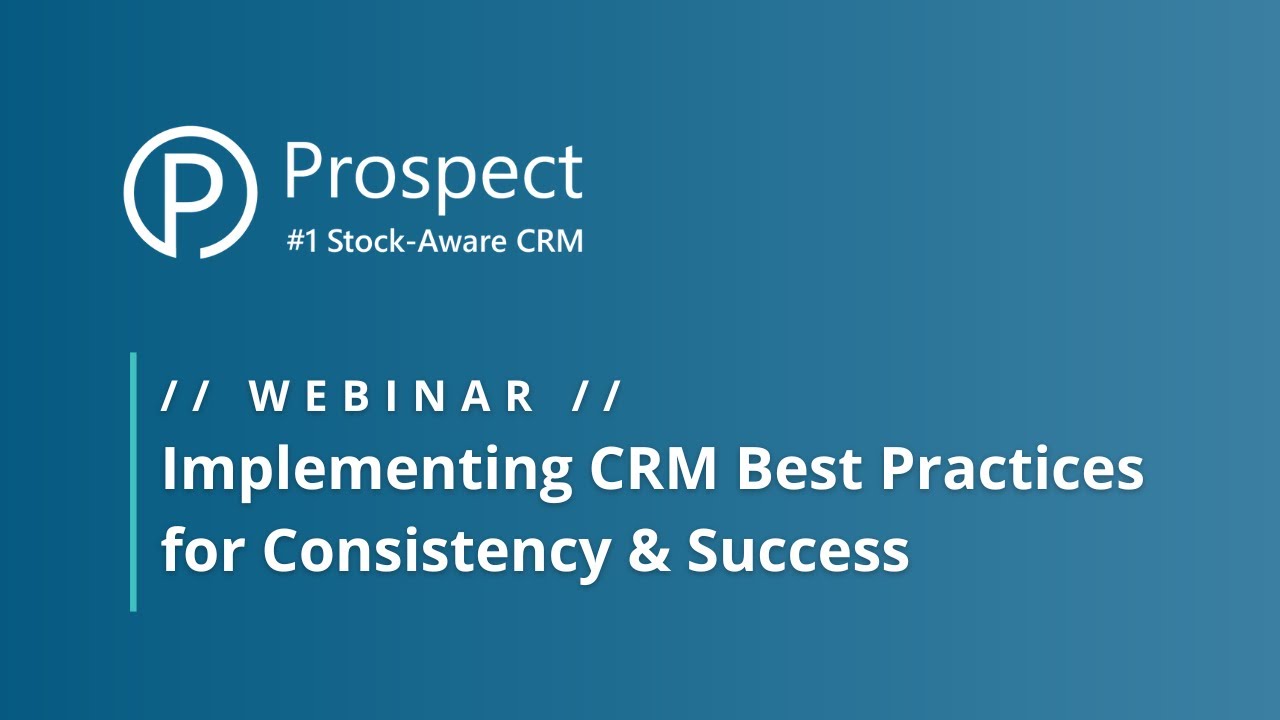 Prospect
#1 Stock-Aware CRM

// WEBINAR //

Implementing CRM Best Practices for Consistency & Success